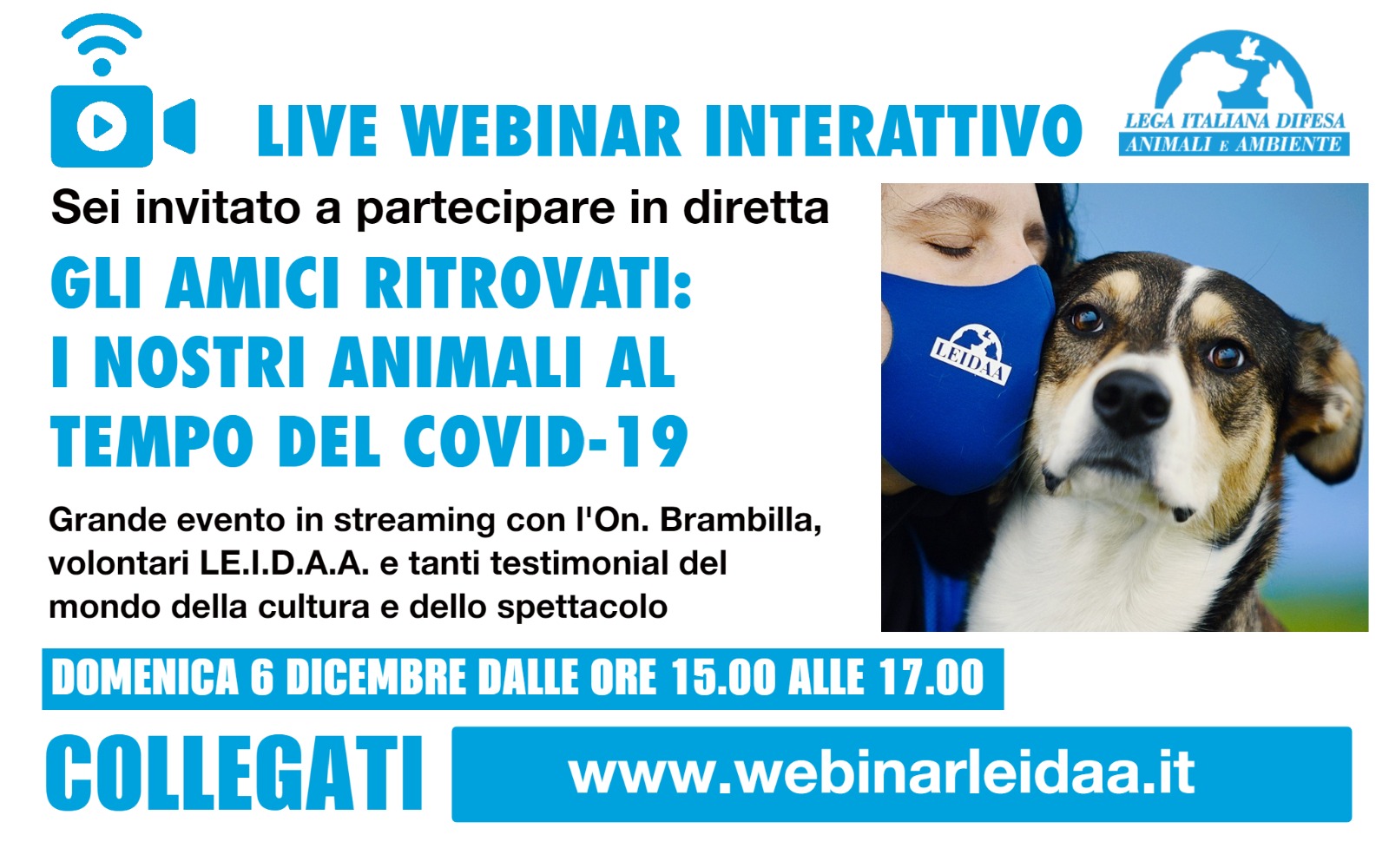 LIVE WEBINAR INTERATTIVO

LEGA ITALIANA DIFESA ANIMALI E AMBIENTE

Sei invitato a partecipare in diretta

GLI AMICI RITROVATI: I NOSTRI ANIMALI AL TEMPO DEL COVID-19

LEIDAA

Grande evento in streaming con l'On. Brambilla, volontari LE.I.D.A.A. e tanti testimonial del mondo della cultura e dello spettacolo

DOMENICA 6 DICEMBRE DALLE ORE 15.00 ALLE 17.00

COLLEGATI

www.webinarleidaa.it